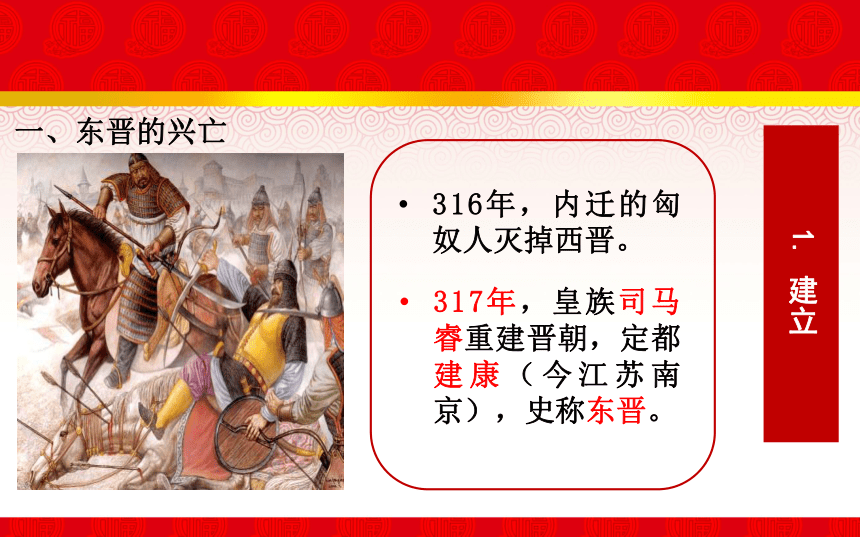 一、东晋的兴亡

• 316年，内迁的匈奴人灭掉西晋。

• 317年，皇族司马睿重建晋朝，定都建康（今江苏南京），史称东晋。

1. 建立